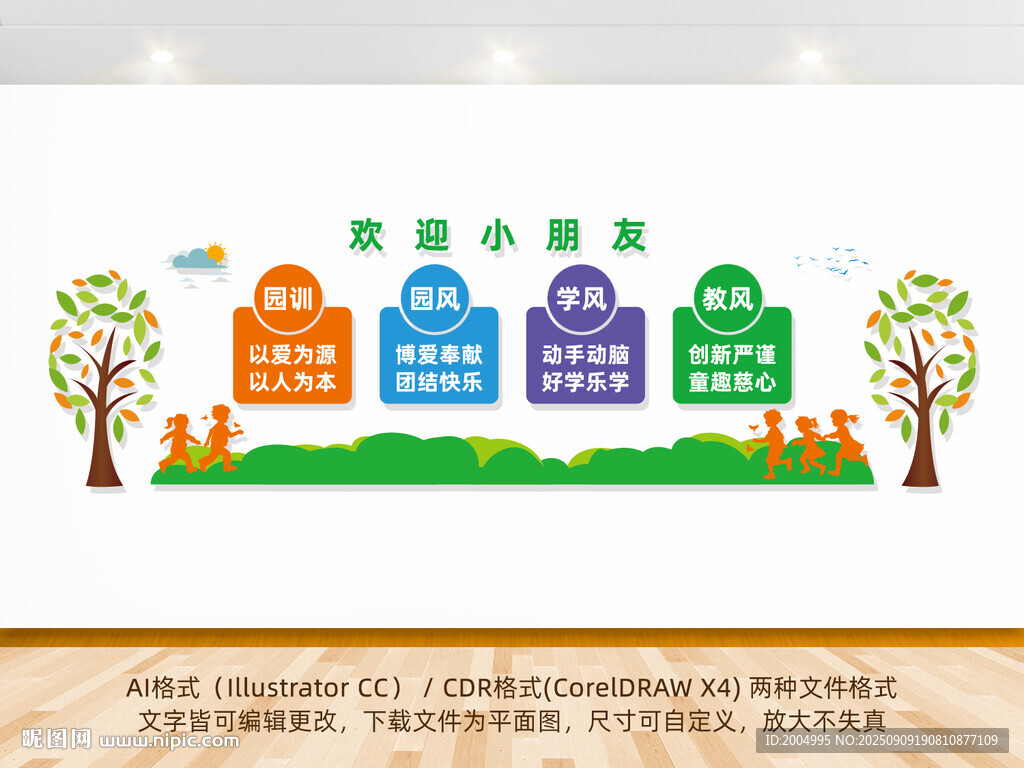 欢迎小朋友

园训
以爱为源
以人为本

园风
博爱奉献
团结快乐

学风
动手动脑
好学乐学

教风
创新严谨
童趣慈心

AI格式（Illustrator CC） / CDR格式(CorelDRAW X4) 两种文件格式
文字皆可编辑更改，下载文件为平面图，尺寸可自定义，放大不失真

昵图网 www.nipic.com

ID:2004995 NO:20250909190810877109